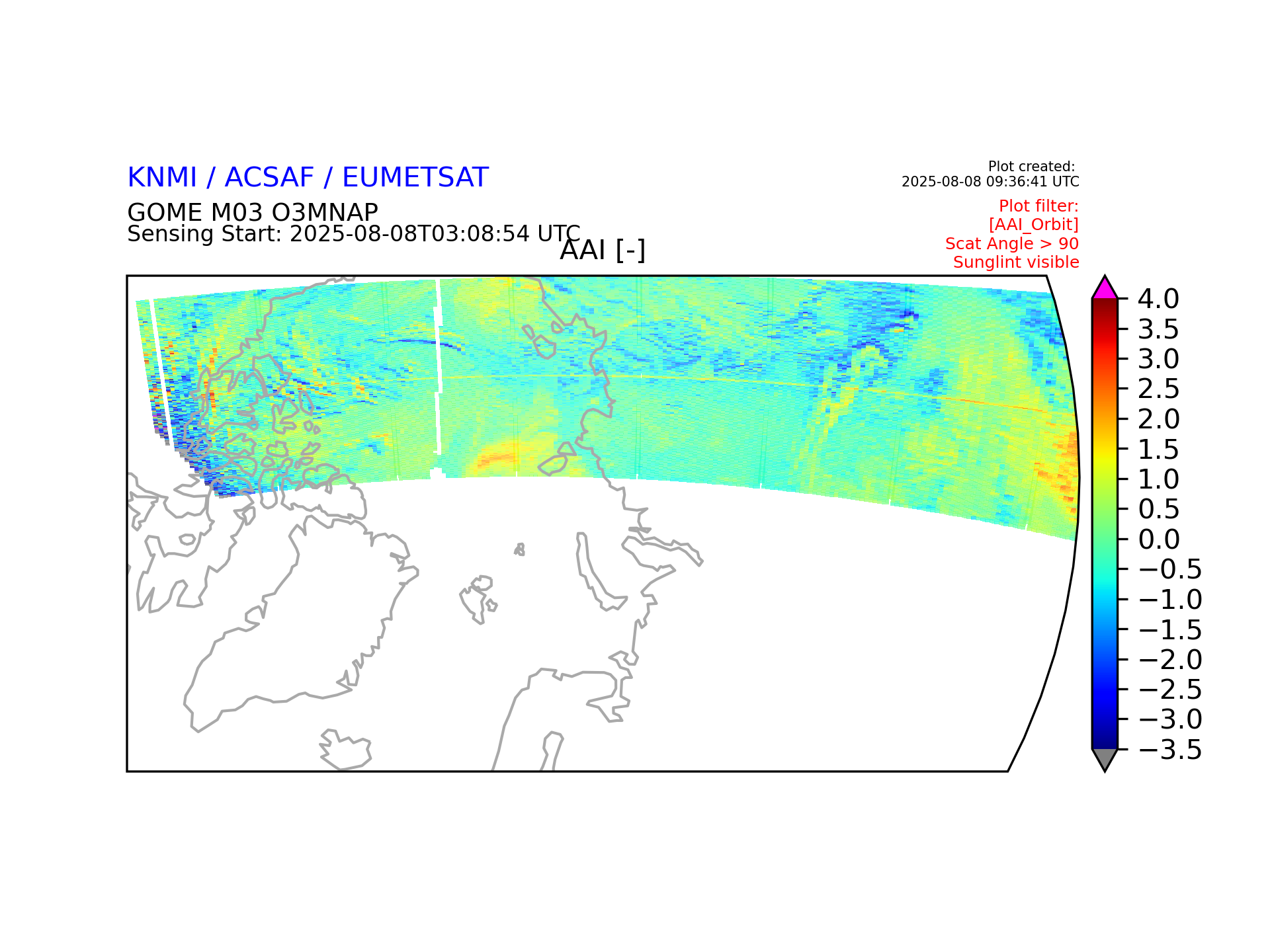 KNMI / ACSAF / EUMETSAT

GOME M03 O3MNAP
Sensing Start: 2025-08-08T03:08:54 UTC

Plot created:
2025-08-08 09:36:41 UTC

Plot filter:
[AAI_Orbit]
Scat Angle > 90
Sunglint visible

AAI [-]

4.0
3.5
3.0
2.5
2.0
1.5
1.0
0.5
0.0
−0.5
−1.0
−1.5
−2.0
−2.5
−3.0
−3.5